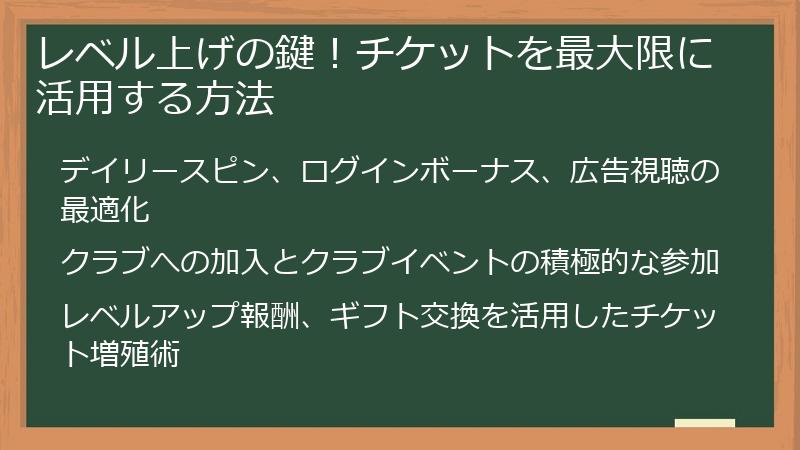 レベル上げの鍵！チケットを最大限に活用する方法

デイリースピン、ログインボーナス、広告視聴の最適化

クラブへの加入とクラブイベントの積極的な参加

レベルアップ報酬、ギフト交換を活用したチケット増殖術